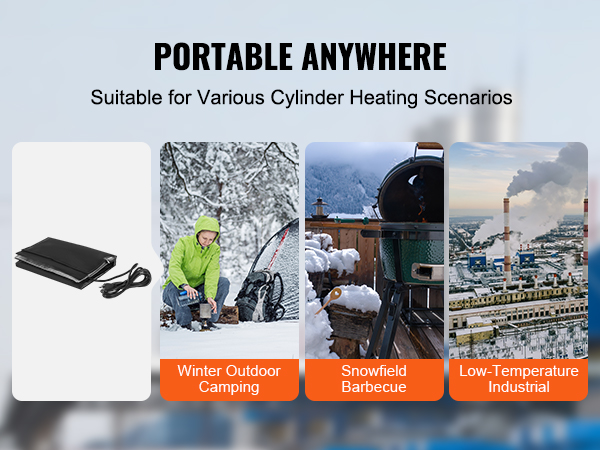 PORTABLE ANYWHERE

Suitable for Various Cylinder Heating Scenarios

Winter Outdoor Camping

Snowfield Barbecue

Low-Temperature Industrial